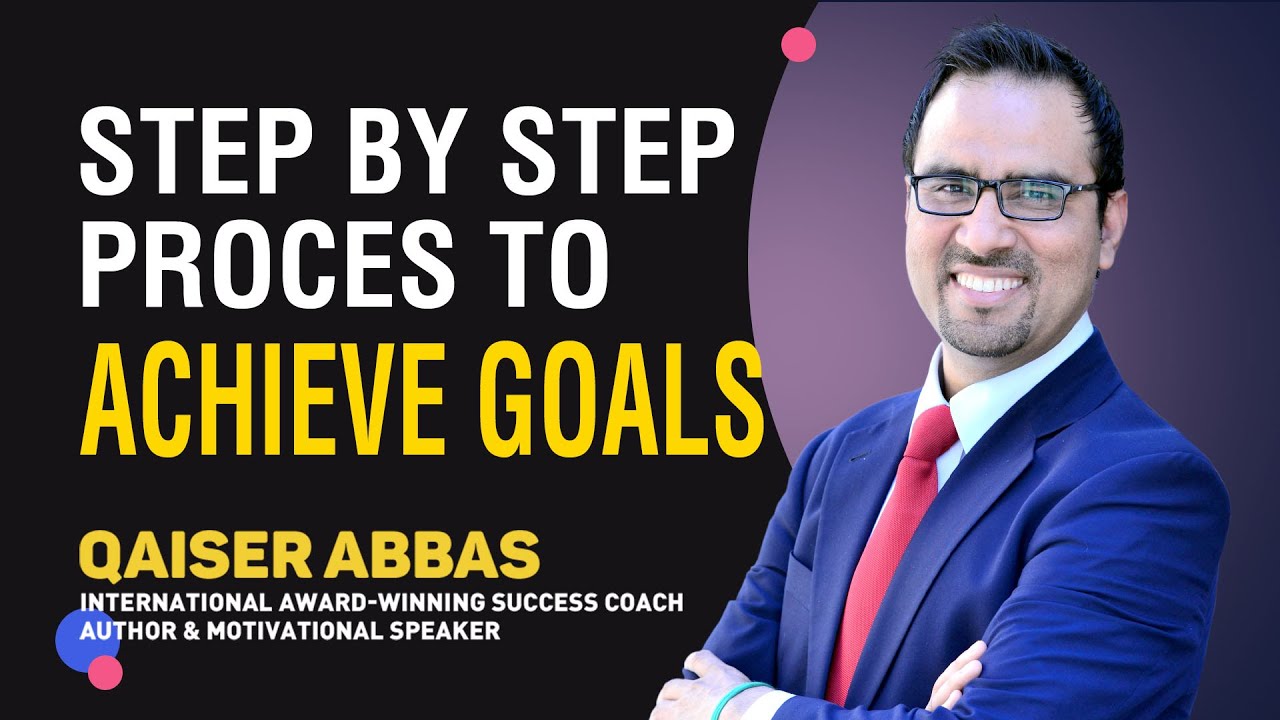 STEP BY STEP PROCES TO ACHIEVE GOALS

QAISER ABBAS
INTERNATIONAL AWARD-WINNING SUCCESS COACH
AUTHOR & MOTIVATIONAL SPEAKER